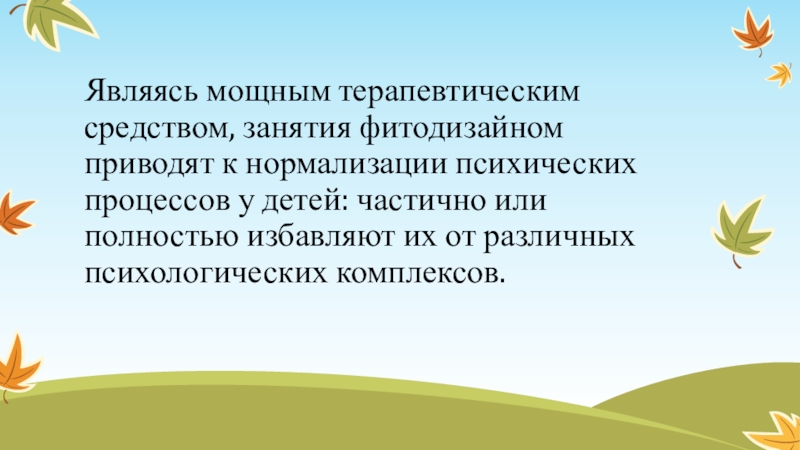 Являясь мощным терапевтическим средством, занятия фитодизайном приводят к нормализации психических процессов у детей: частично или полностью избавляют их от различных психологических комплексов.